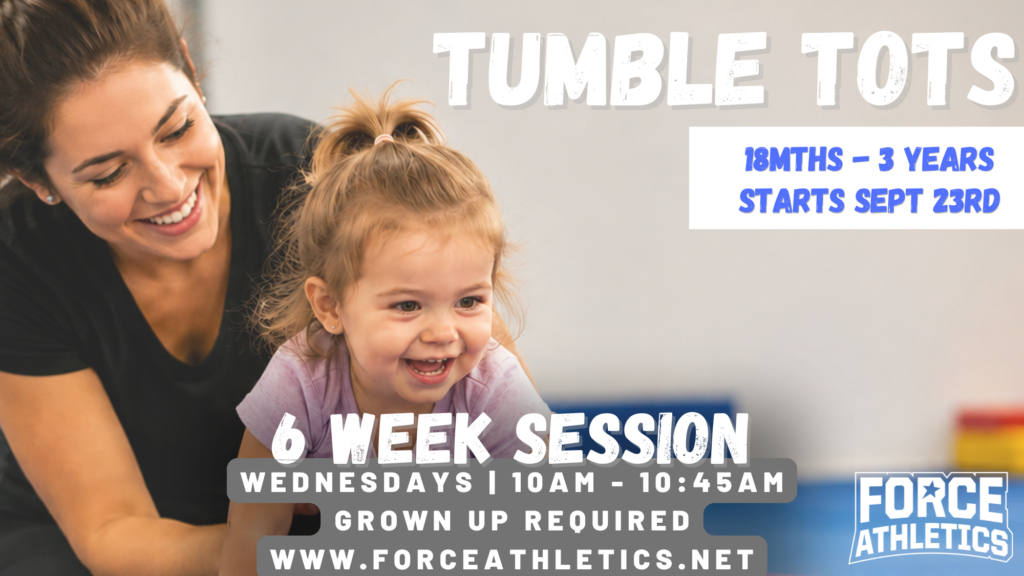 TUMBLE TOTS

18MTHS - 3 YEARS
STARTS SEPT 23RD

6 WEEK SESSION
WEDNESDAYS | 10AM - 10:45AM
GROWN UP REQUIRED
WWW.FORCEATHLETICS.NET

FORCE ATHLETICS